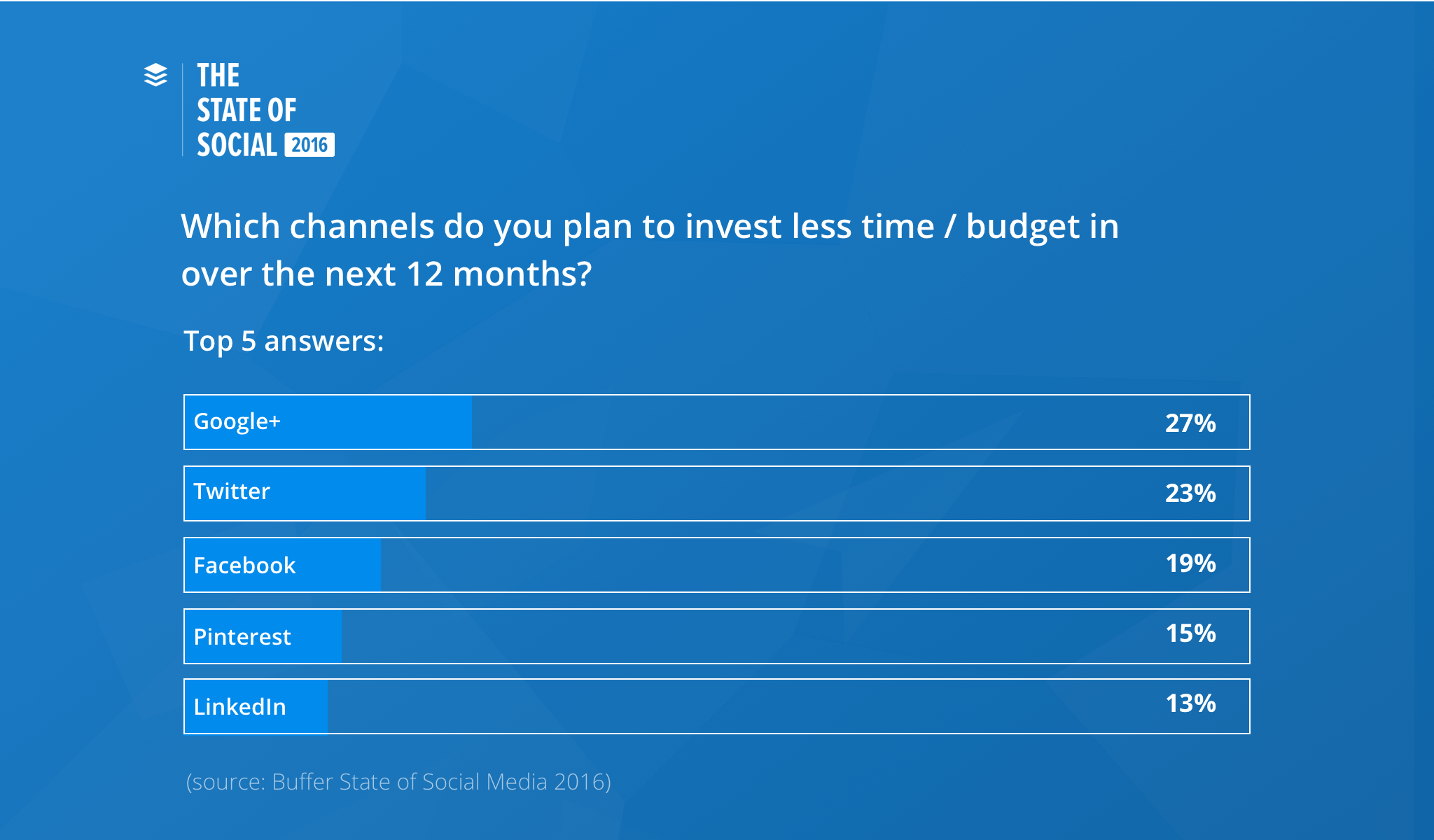 THE STATE OF SOCIAL 2016

Which channels do you plan to invest less time / budget in over the next 12 months?

Top 5 answers:

Google+ 27%

Twitter 23%

Facebook 19%

Pinterest 15%

LinkedIn 13%

(source: Buffer State of Social Media 2016)